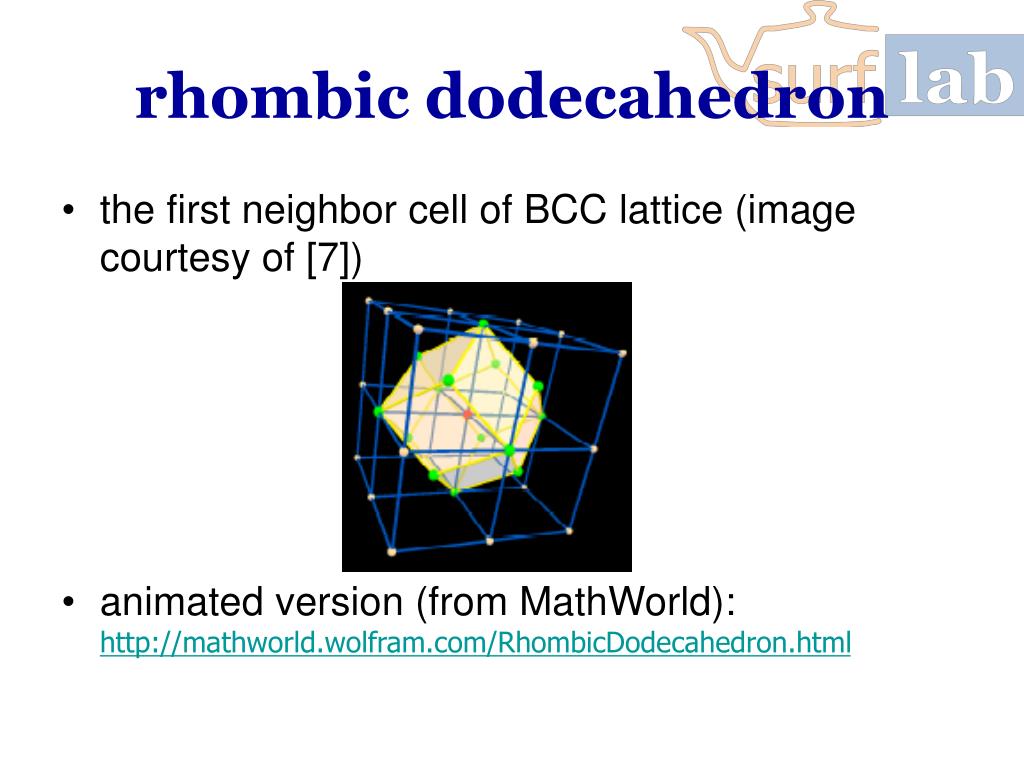 rhombic dodecahedron

surf lab

• the first neighbor cell of BCC lattice (image courtesy of [7])

• animated version (from MathWorld): http://mathworld.wolfram.com/RhombicDodecahedron.html